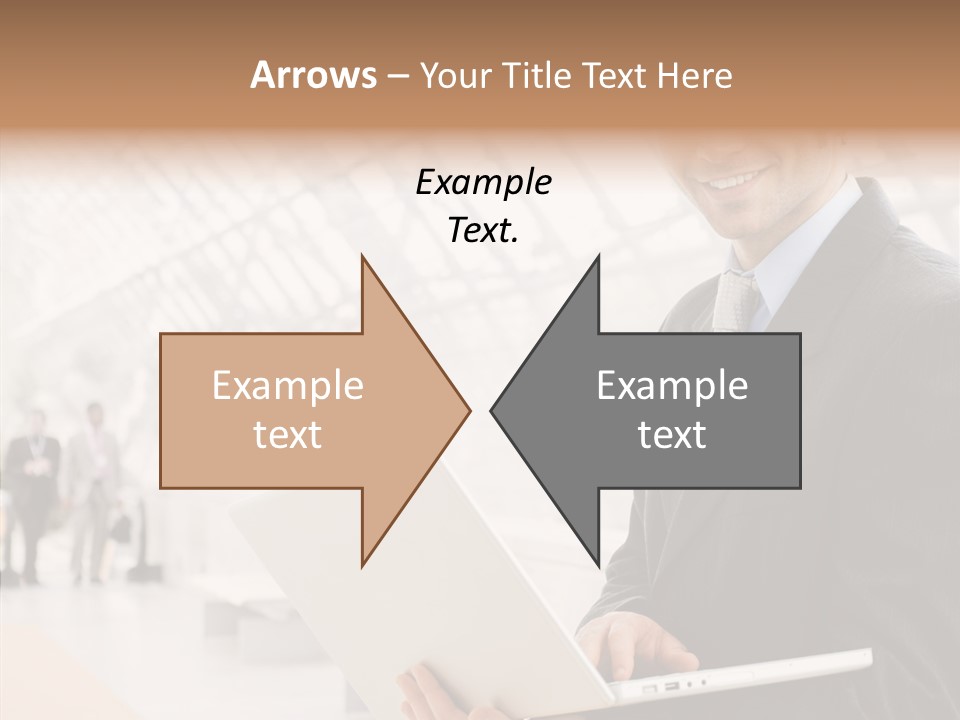 Arrows – Your Title Text Here

Example Text.

Example text

Example text